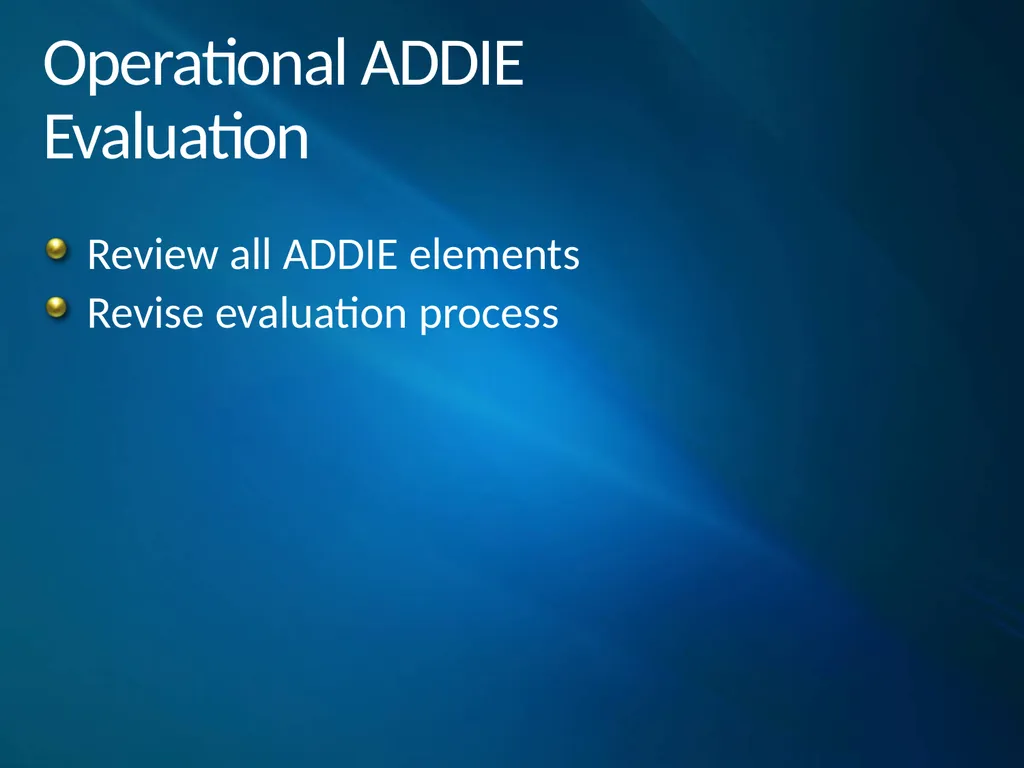 Operational ADDIE Evaluation

Review all ADDIE elements
Revise evaluation process